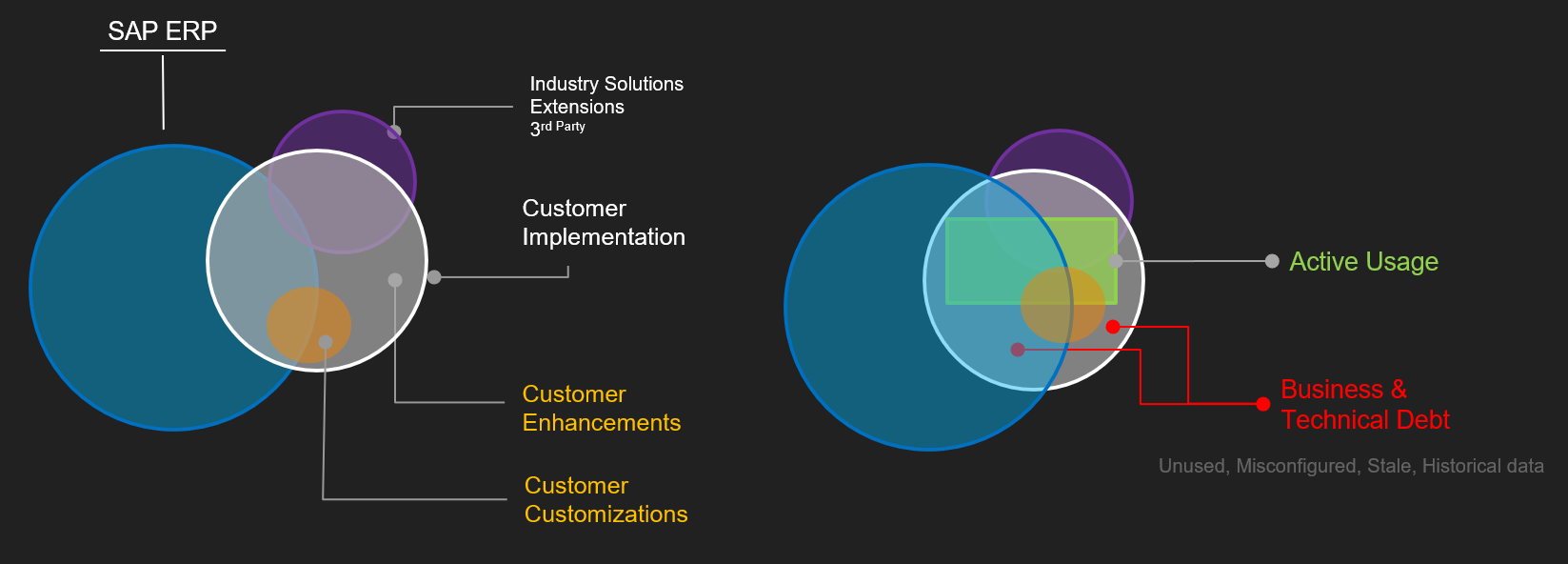 SAP ERP

Industry Solutions
Extensions
3rd Party

Customer
Implementation

Customer
Enhancements

Customer
Customizations

Active Usage

Business &
Technical Debt

Unused, Misconfigured, Stale, Historical data